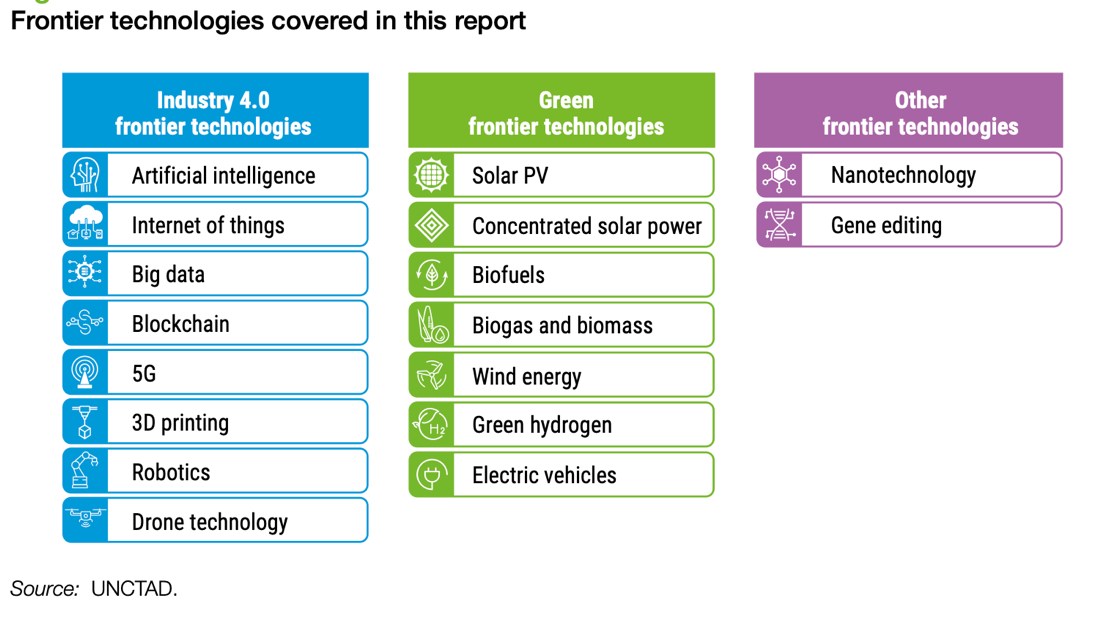 Frontier technologies covered in this report

Industry 4.0 frontier technologies

Artificial intelligence

Internet of things

Big data

Blockchain

5G

3D printing

Robotics

Drone technology

Green frontier technologies

Solar PV

Concentrated solar power

Biofuels

Biogas and biomass

Wind energy

Green hydrogen

Electric vehicles

Other frontier technologies

Nanotechnology

Gene editing

Source: UNCTAD.